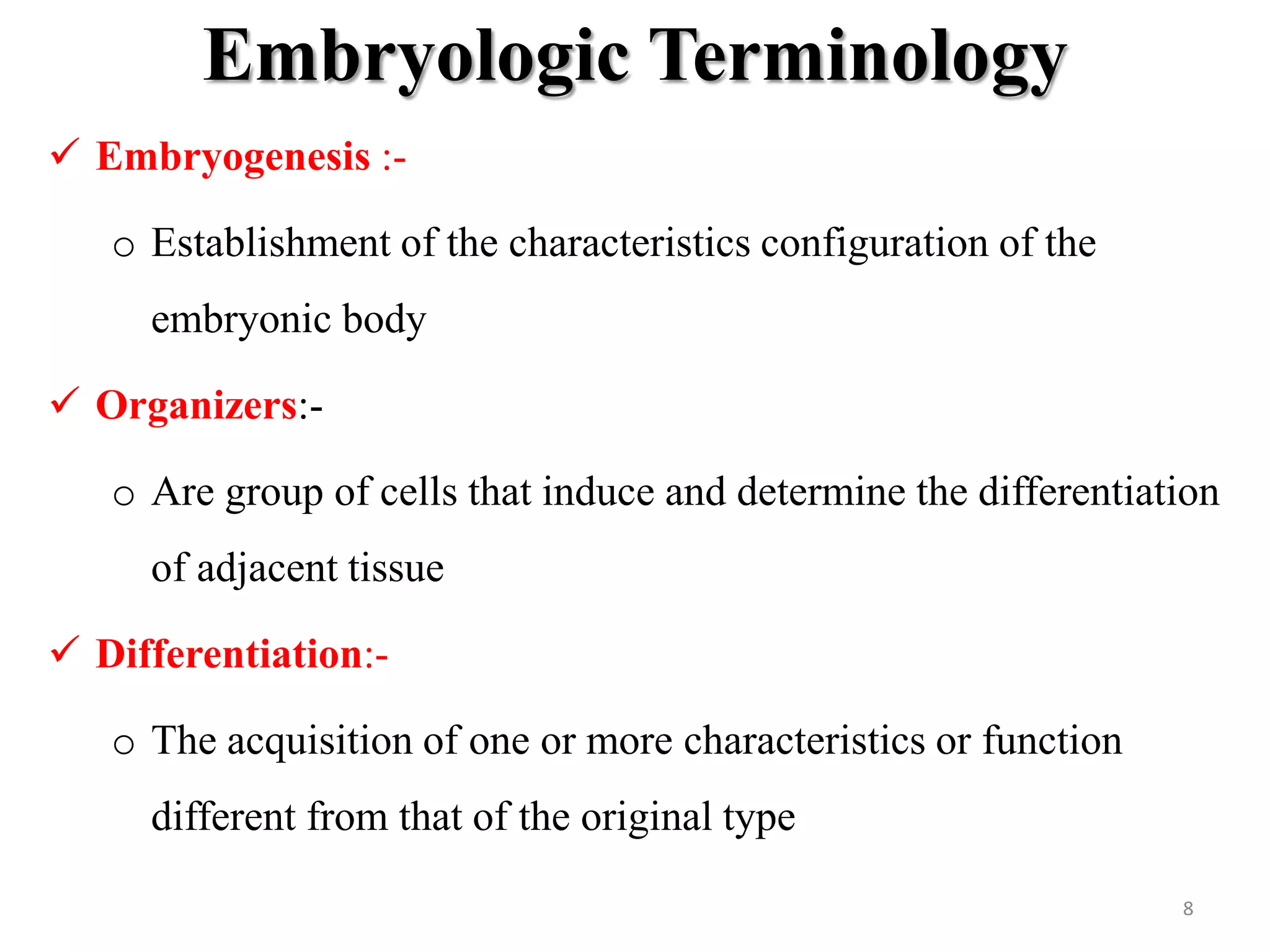 Embryologic Terminology

✓ Embryogenesis :-

o Establishment of the characteristics configuration of the embryonic body

✓ Organizers:-

o Are group of cells that induce and determine the differentiation of adjacent tissue

✓ Differentiation:-

o The acquisition of one or more characteristics or function different from that of the original type

8